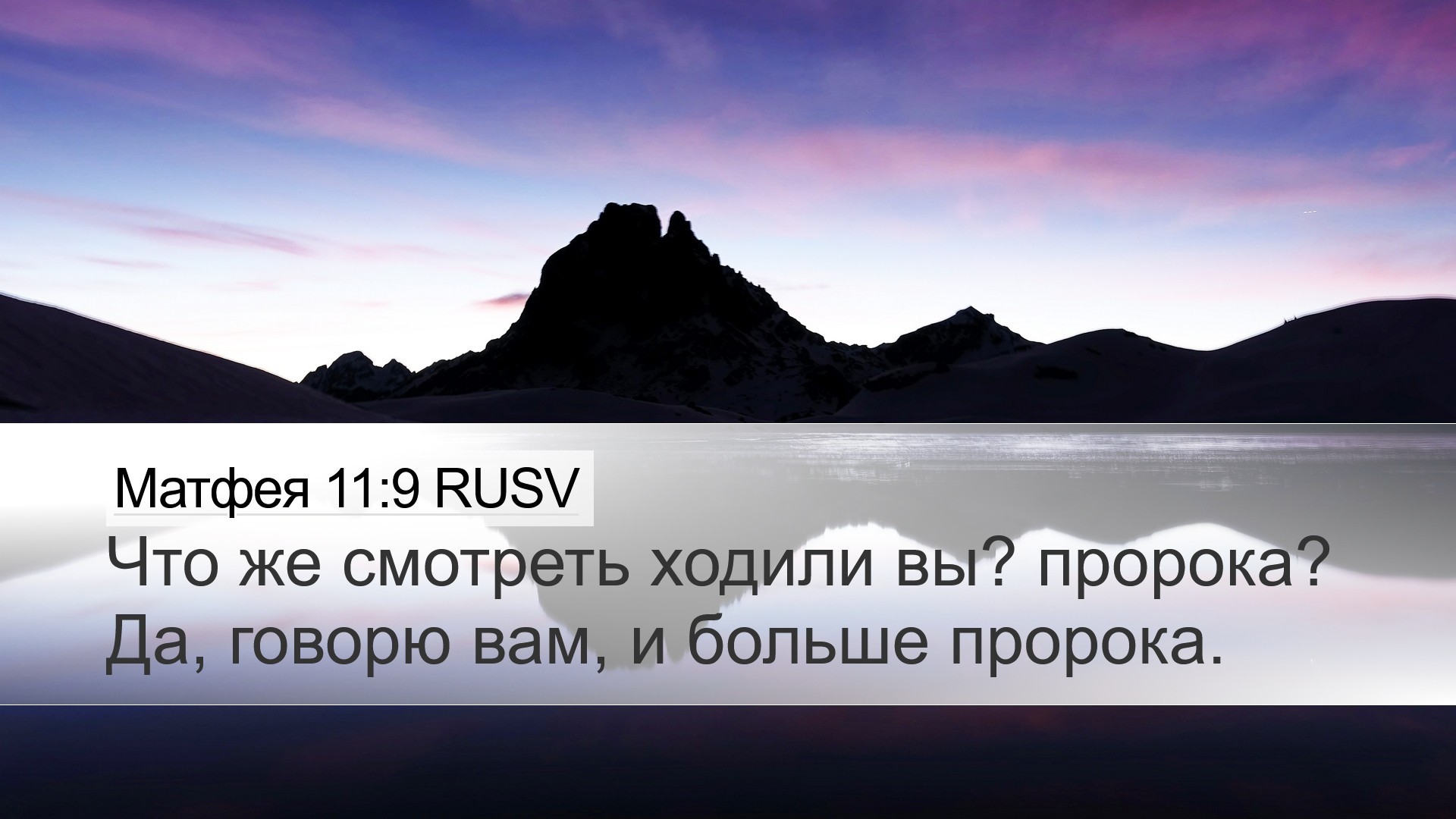 Матфея 11:9 RUSV

Что же смотреть ходили вы? пророка? Да, говорю вам, и больше пророка.